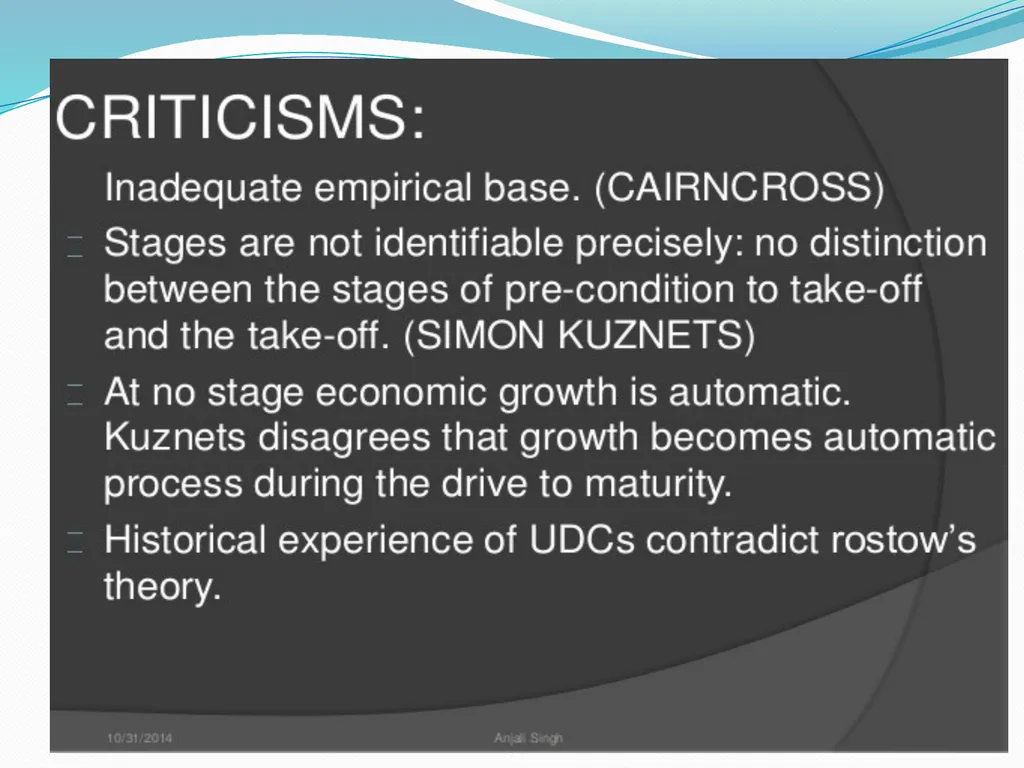 CRITICISMS:

Inadequate empirical base. (CAIRNCROSS)

Stages are not identifiable precisely: no distinction between the stages of pre-condition to take-off and the take-off. (SIMON KUZNETS)

At no stage economic growth is automatic. Kuznets disagrees that growth becomes automatic process during the drive to maturity.

Historical experience of UDCs contradict rostow's theory.

10/31/2014

Anjali Singh